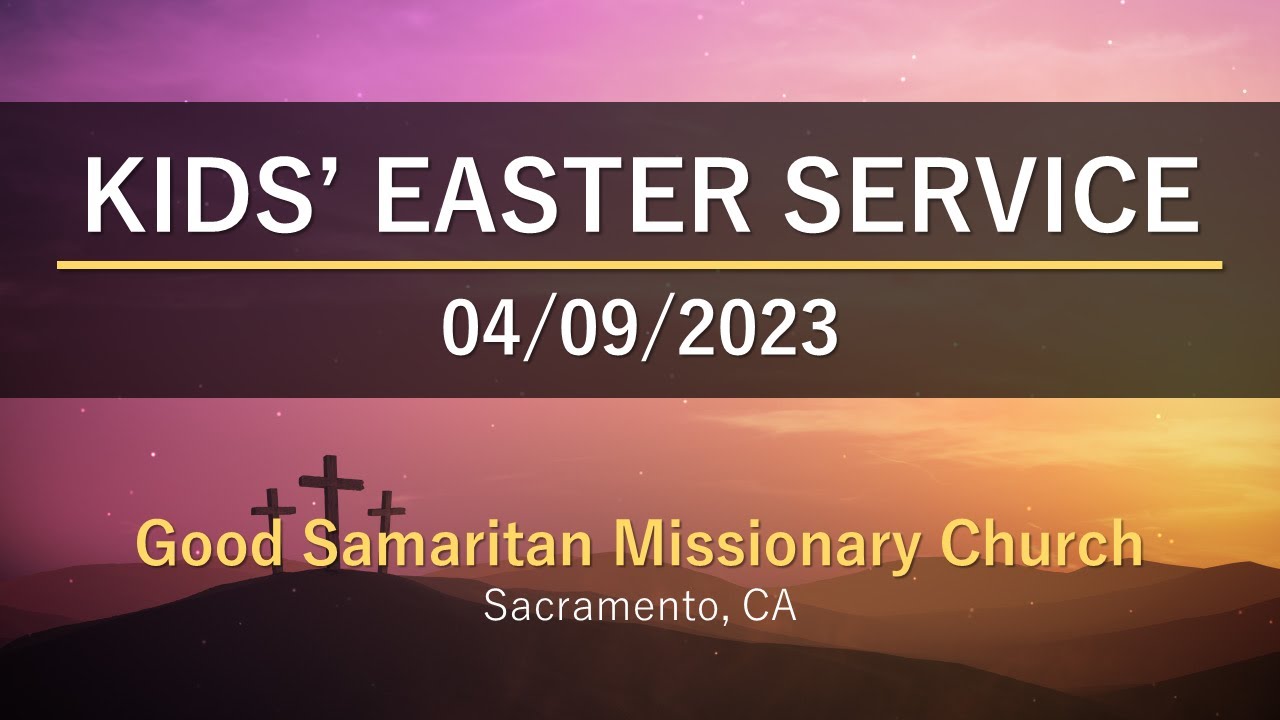 KIDS’ EASTER SERVICE

04/09/2023

Good Samaritan Missionary Church

Sacramento, CA